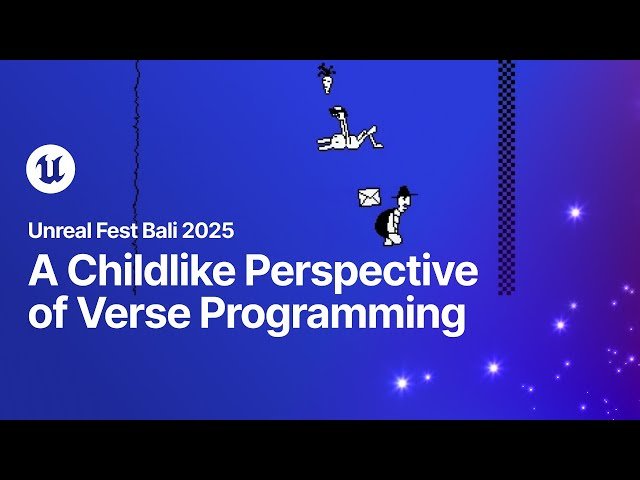 Unreal Fest Bali 2025

A Childlike Perspective of Verse Programming